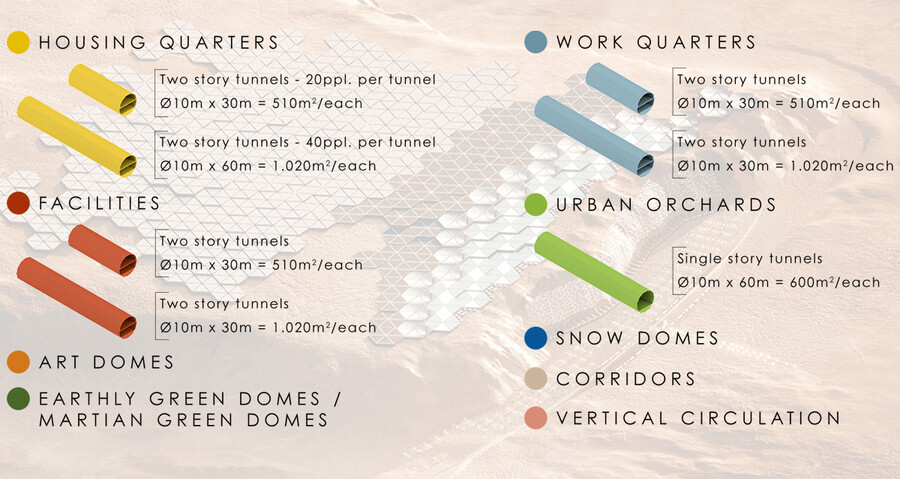 HOUSING QUARTERS

Two story tunnels - 20ppl. per tunnel
Ø10m x 30m = 510m²/each

Two story tunnels - 40ppl. per tunnel
Ø10m x 60m = 1.020m²/each

FACILITIES

Two story tunnels
Ø10m x 30m = 510m²/each

Two story tunnels
Ø10m x 30m = 1.020m²/each

ART DOMES

EARTHLY GREEN DOMES / MARTIAN GREEN DOMES

WORK QUARTERS

Two story tunnels
Ø10m x 30m = 510m²/each

Two story tunnels
Ø10m x 30m = 1.020m²/each

URBAN ORCHARDS

Single story tunnels
Ø10m x 60m = 600m²/each

SNOW DOMES

CORRIDORS

VERTICAL CIRCULATION